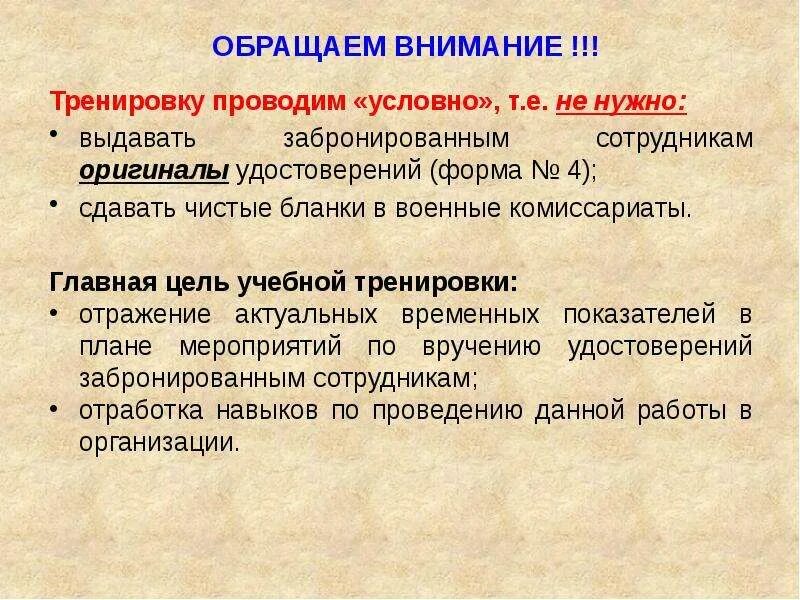 ОБРАЩАЕМ ВНИМАНИЕ !!!

Тренировку проводим «условно», т.е. не нужно:

• выдавать забронированным сотрудникам оригиналы удостоверений (форма № 4);
• сдавать чистые бланки в военные комиссариаты.

Главная цель учебной тренировки:

• отражение актуальных временных показателей в плане мероприятий по вручению удостоверений забронированным сотрудникам;
• отработка навыков по проведению данной работы в организации.